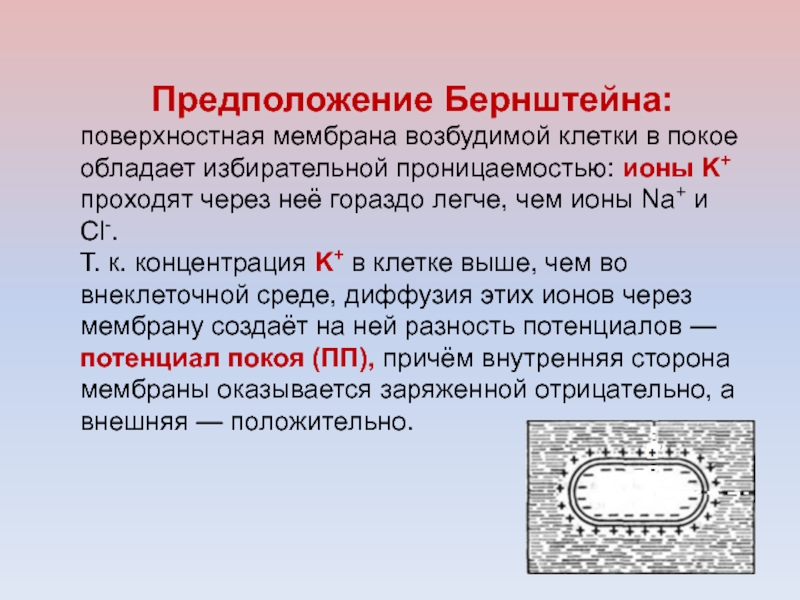 Предположение Бернштейна:
поверхностная мембрана возбудимой клетки в покое обладает избирательной проницаемостью: ионы $K^+$ проходят через неё гораздо легче, чем ионы $Na^+$ и $Cl^-$.
Т. к. концентрация $K^+$ в клетке выше, чем во внеклеточной среде, диффузия этих ионов через мембрану создаёт на ней разность потенциалов — потенциал покоя (ПП), причём внутренняя сторона мембраны оказывается заряженной отрицательно, а внешняя — положительно.